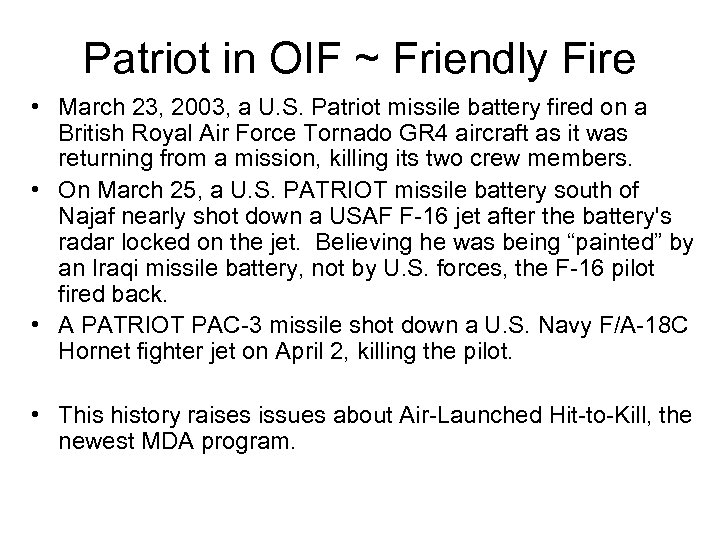 Patriot in OIF ~ Friendly Fire

• March 23, 2003, a U.S. Patriot missile battery fired on a British Royal Air Force Tornado GR4 aircraft as it was returning from a mission, killing its two crew members.

• On March 25, a U.S. PATRIOT missile battery south of Najaf nearly shot down a USAF F-16 jet after the battery's radar locked on the jet. Believing he was being “painted” by an Iraqi missile battery, not by U.S. forces, the F-16 pilot fired back.

• A PATRIOT PAC-3 missile shot down a U.S. Navy F/A-18C Hornet fighter jet on April 2, killing the pilot.

• This history raises issues about Air-Launched Hit-to-Kill, the newest MDA program.